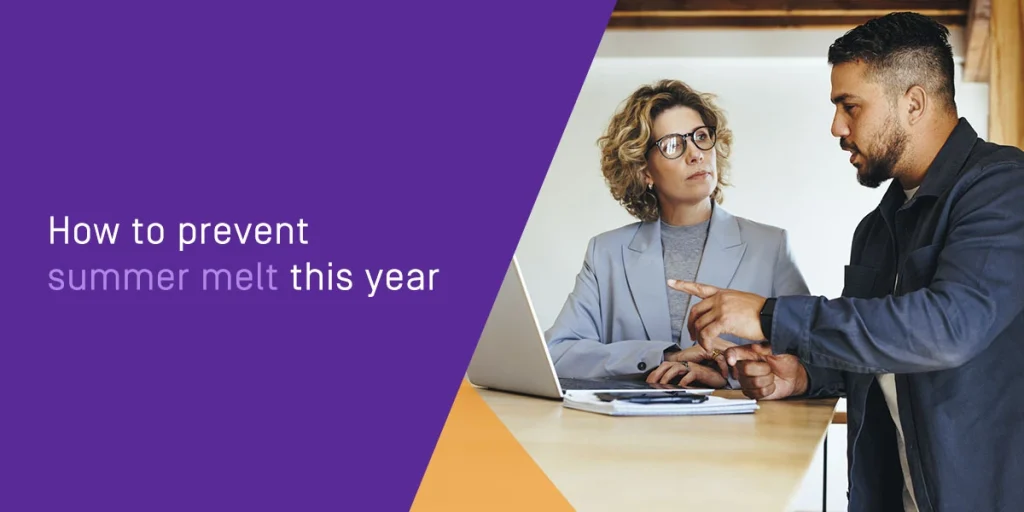 How to prevent summer melt this year